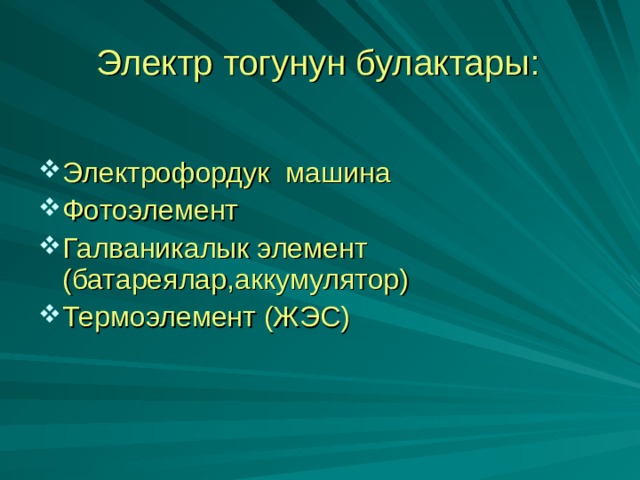 Электр тогунун булактары:

❖ Электрофордук машина
❖ Фотоэлемент
❖ Галваникалык элемент (батареялар,аккумулятор)
❖ Термоэлемент (ЖЭС)